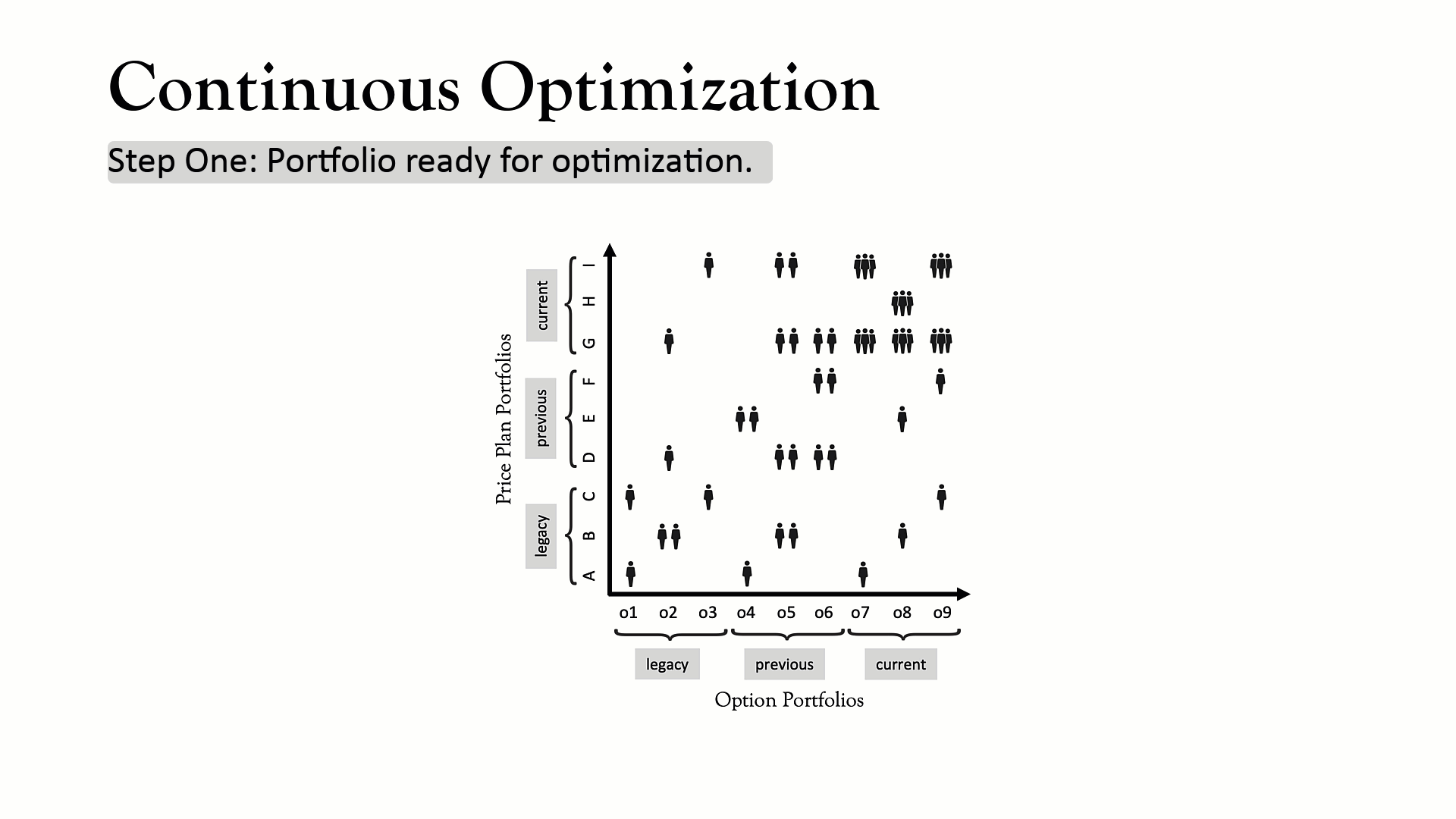 Continuous Optimization

Step One: Portfolio ready for optimization.

Price Plan Portfolios

current
previous
legacy

I
H
G
F
E
D
C
B
A

o1 o2 o3 o4 o5 o6 o7 o8 o9

legacy
previous
current

Option Portfolios